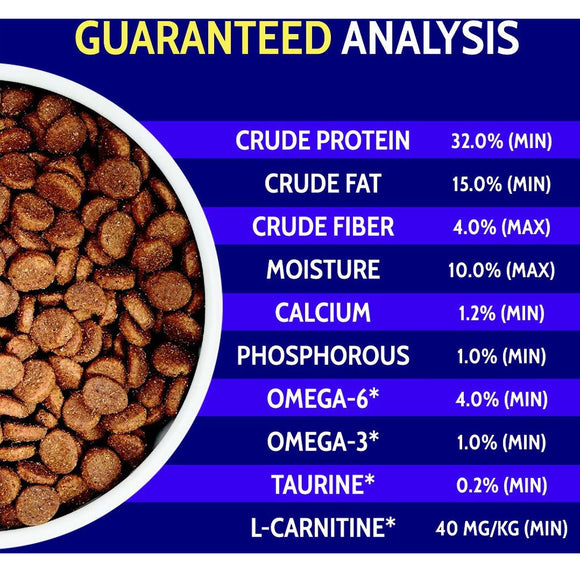 GUARANTEED ANALYSIS

| | |
|---|---|
| CRUDE PROTEIN | 32.0% (MIN) |
| CRUDE FAT | 15.0% (MIN) |
| CRUDE FIBER | 4.0% (MAX) |
| MOISTURE | 10.0% (MAX) |
| CALCIUM | 1.2% (MIN) |
| PHOSPHOROUS | 1.0% (MIN) |
| OMEGA-6* | 4.0% (MIN) |
| OMEGA-3* | 1.0% (MIN) |
| TAURINE* | 0.2% (MIN) |
| L-CARNITINE* | 40 MG/KG (MIN) |